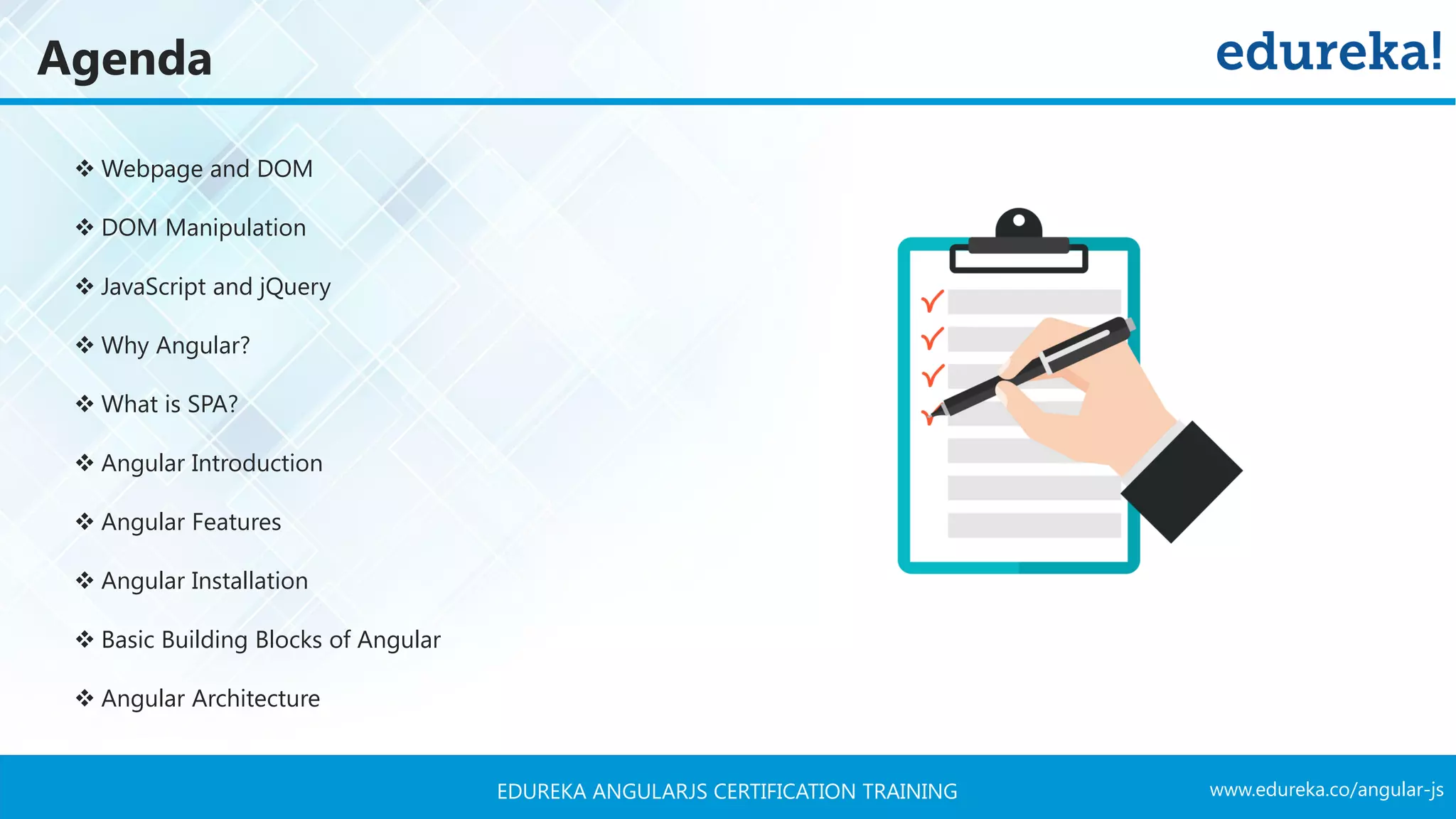 Agenda

edureka!

❖ Webpage and DOM

❖ DOM Manipulation

❖ JavaScript and jQuery

❖ Why Angular?

❖ What is SPA?

❖ Angular Introduction

❖ Angular Features

❖ Angular Installation

❖ Basic Building Blocks of Angular

❖ Angular Architecture

EDUREKA ANGULARJS CERTIFICATION TRAINING

www.edureka.co/angular-js